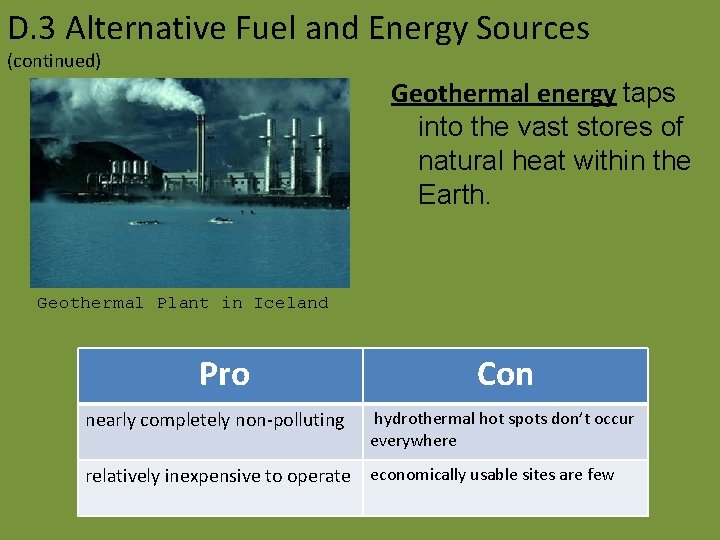 D.3 Alternative Fuel and Energy Sources
(continued)

Geothermal energy taps into the vast stores of natural heat within the Earth.

Geothermal Plant in Iceland

| Pro | Con |
|---|---|
| nearly completely non-polluting | hydrothermal hot spots don't occur everywhere |
| relatively inexpensive to operate | economically usable sites are few |